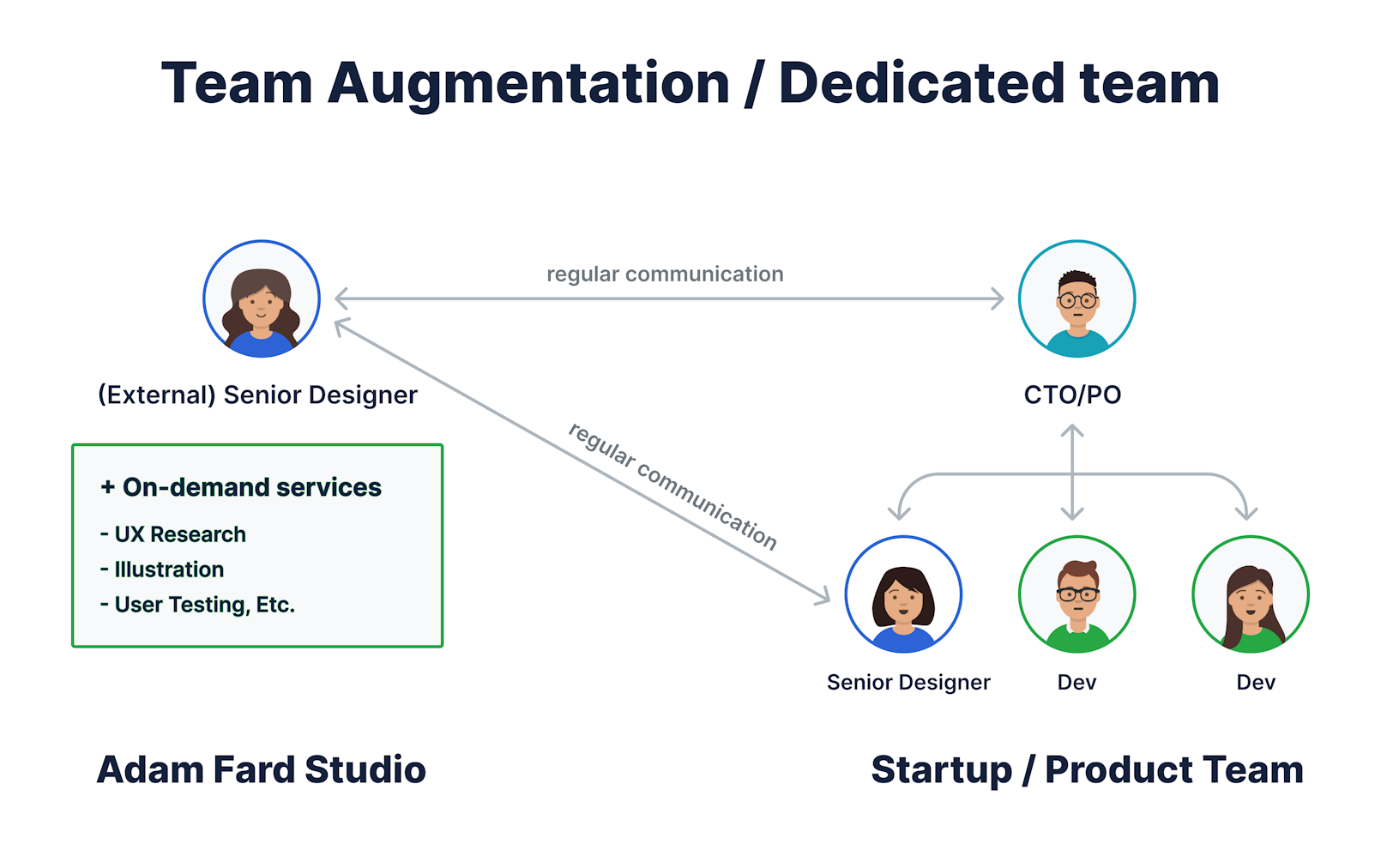 Team Augmentation / Dedicated team

regular communication

(External) Senior Designer

CTO/PO

regular communication

+ On-demand services
- UX Research
- Illustration
- User Testing, Etc.

Senior Designer

Dev

Dev

Adam Fard Studio

Startup / Product Team